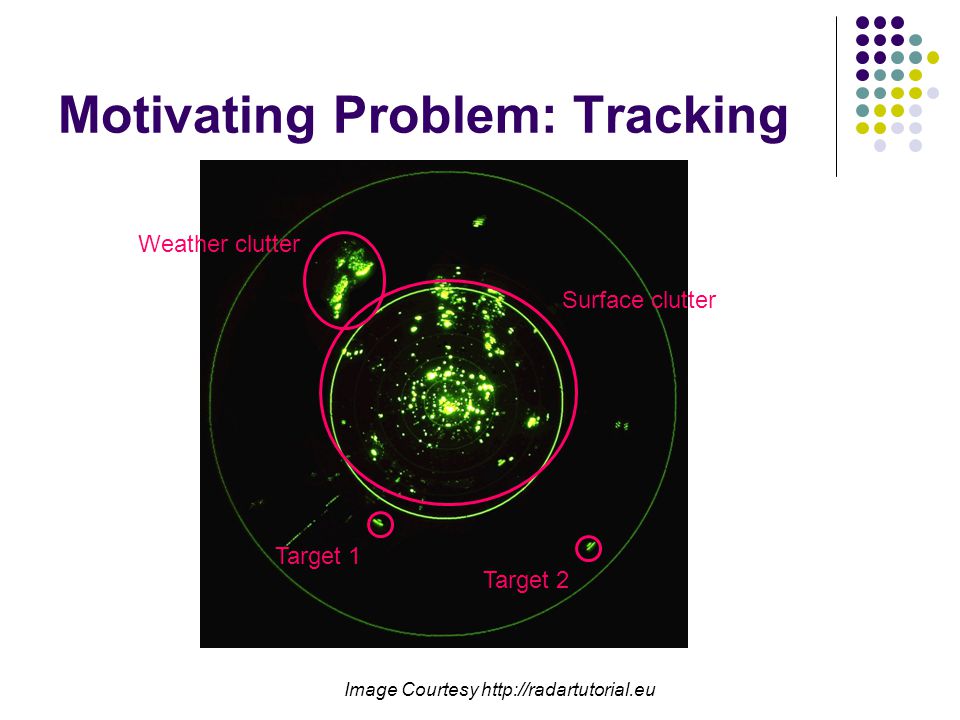 Motivating Problem: Tracking

Weather clutter

Surface clutter

Target 1

Target 2

Image Courtesy http://radartutorial.eu